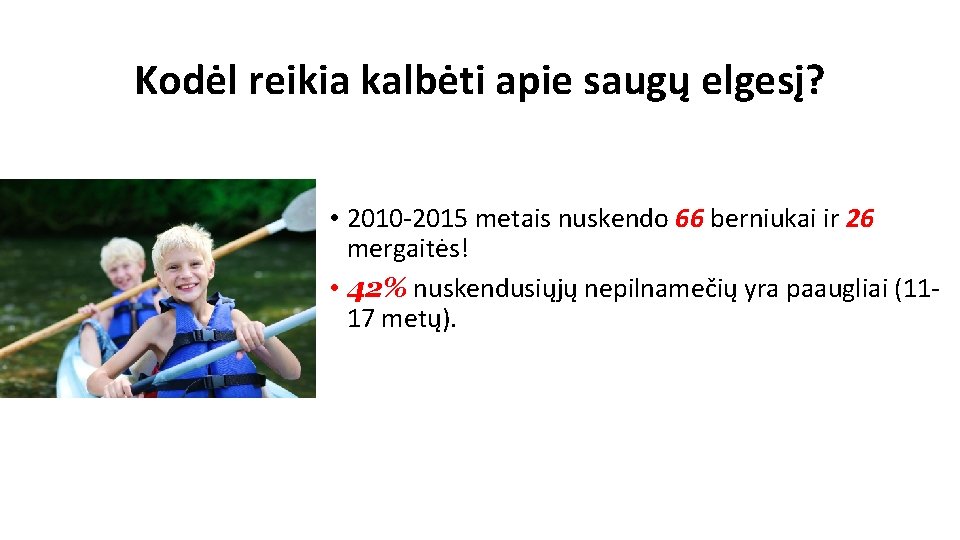 Kodėl reikia kalbėti apie saugų elgesį?

• 2010-2015 metais nuskendo 66 berniukai ir 26 mergaitės!
• 42% nuskendusiųjų nepilnamečių yra paaugliai (11-17 metų).